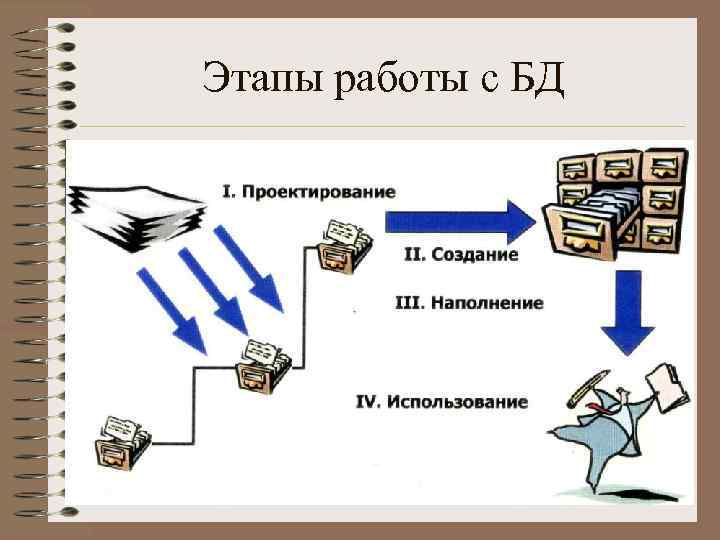 Этапы работы с БД

I. Проектирование

II. Создание

III. Наполнение

IV. Использование